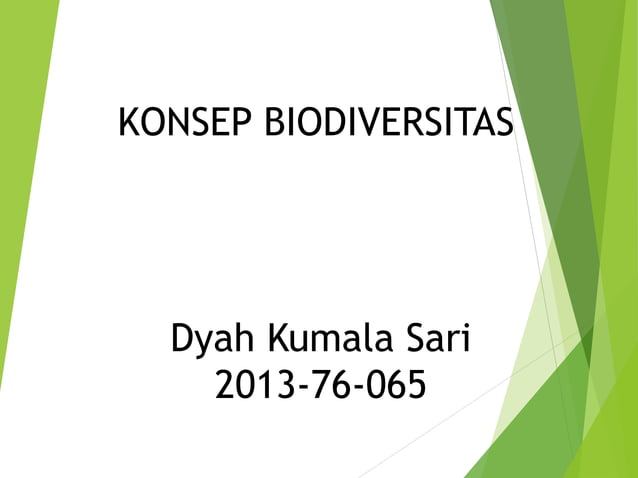 KONSEP BIODIVERSITAS

Dyah Kumala Sari
2013-76-065